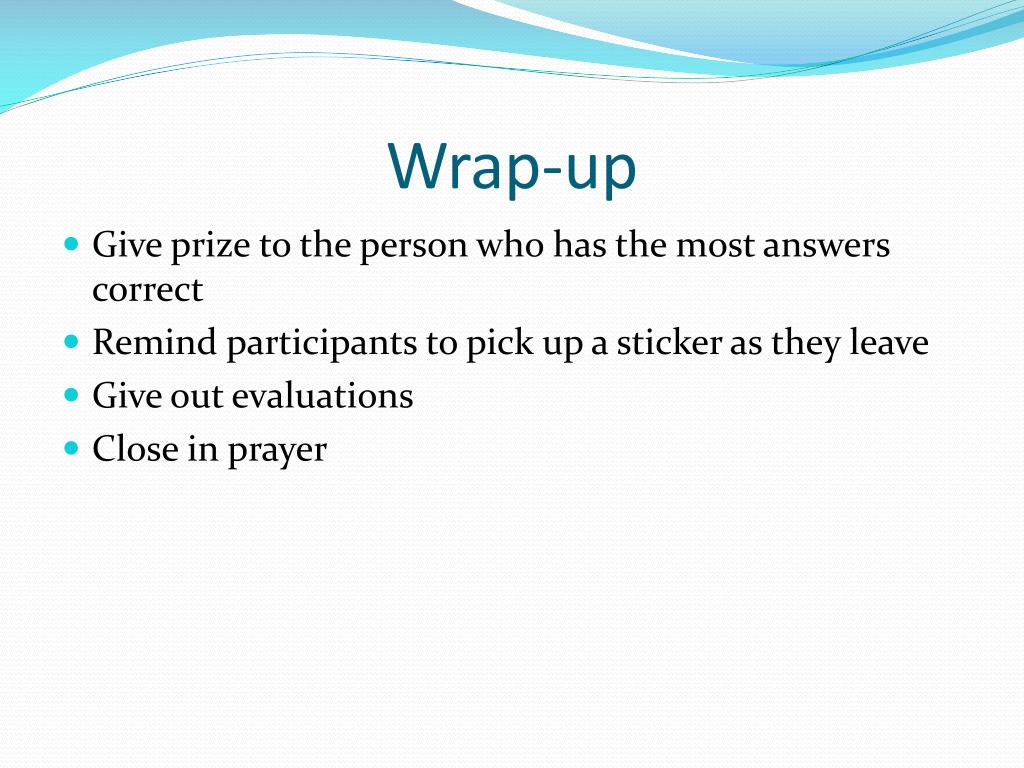 Wrap-up

- Give prize to the person who has the most answers correct
- Remind participants to pick up a sticker as they leave
- Give out evaluations
- Close in prayer